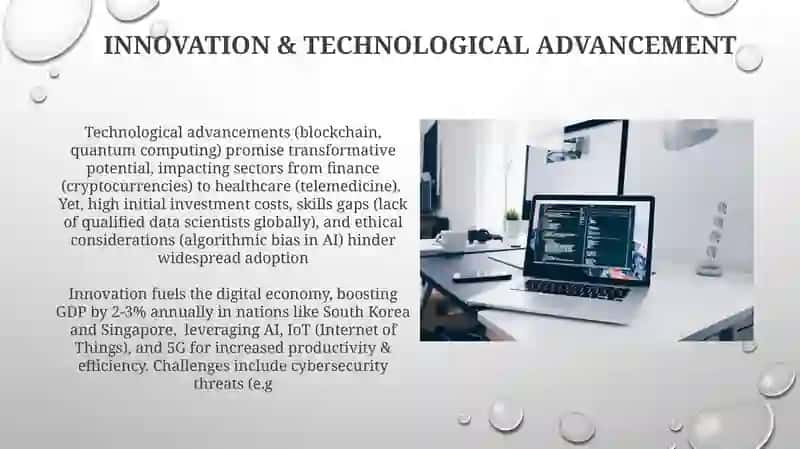 INNOVATION & TECHNOLOGICAL ADVANCEMENT

Technological advancements (blockchain, quantum computing) promise transformative potential, impacting sectors from finance (cryptocurrencies) to healthcare (telemedicine). Yet, high initial investment costs, skills gaps (lack of qualified data scientists globally), and ethical considerations (algorithmic bias in AI) hinder widespread adoption

Innovation fuels the digital economy, boosting GDP by 2-3% annually in nations like South Korea and Singapore, leveraging AI, IoT (Internet of Things), and 5G for increased productivity & efficiency. Challenges include cybersecurity threats (e.g